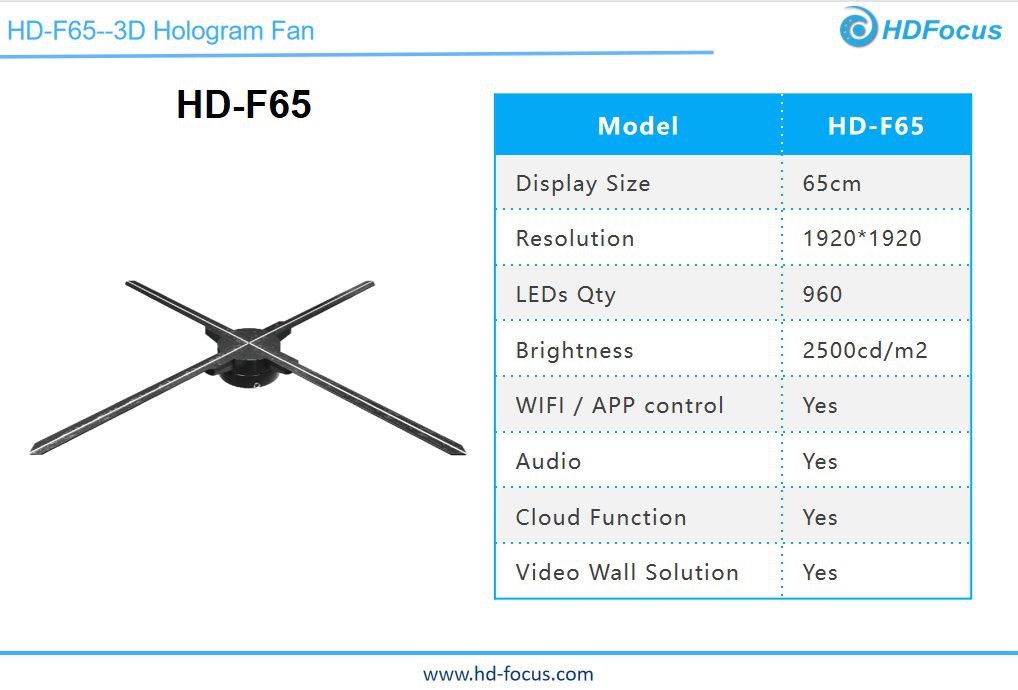 HD-F65--3D Hologram Fan

HDFocus

HD-F65

| Model | HD-F65 |
|---|---|
| Display Size | 65cm |
| Resolution | 1920*1920 |
| LEDs Qty | 960 |
| Brightness | 2500cd/m2 |
| WIFI / APP control | Yes |
| Audio | Yes |
| Cloud Function | Yes |
| Video Wall Solution | Yes |

www.hd-focus.com